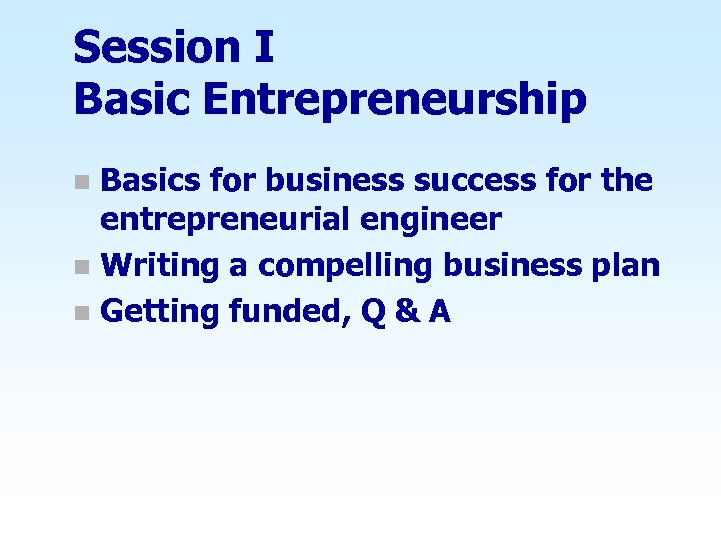 Session I
Basic Entrepreneurship

- Basics for business success for the entrepreneurial engineer
- Writing a compelling business plan
- Getting funded, Q & A